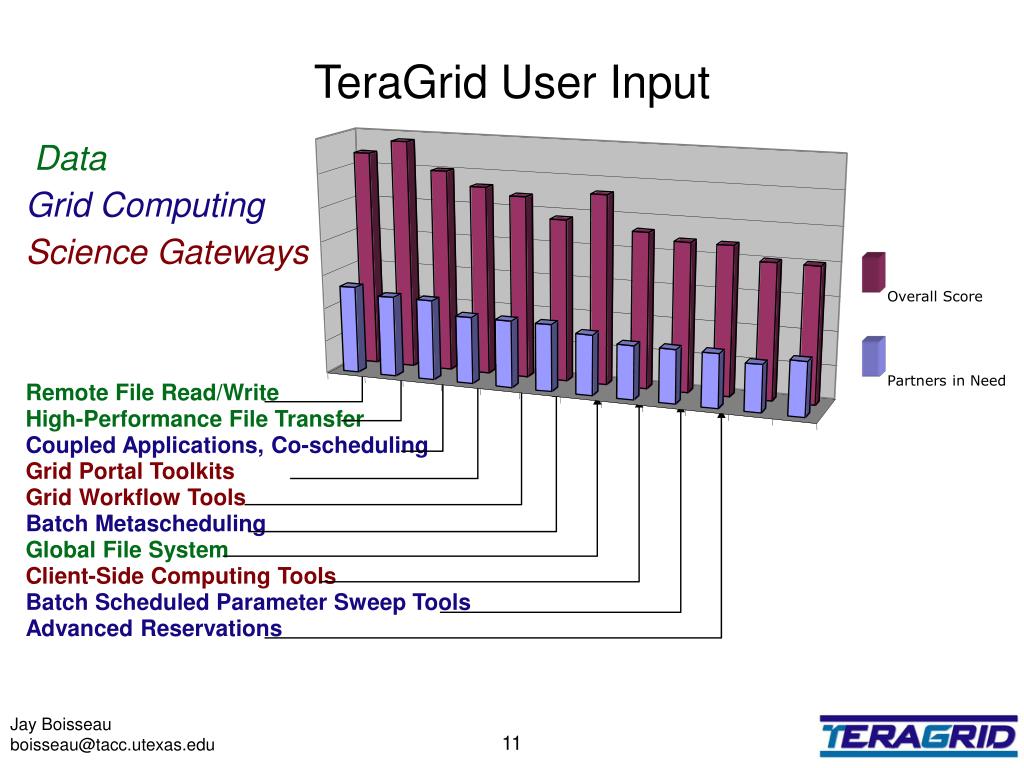 TeraGrid User Input

Data
Grid Computing
Science Gateways

Overall Score

Partners in Need

Remote File Read/Write
High-Performance File Transfer
Coupled Applications, Co-scheduling
Grid Portal Toolkits
Grid Workflow Tools
Batch Metascheduling
Global File System
Client-Side Computing Tools
Batch Scheduled Parameter Sweep Tools
Advanced Reservations

Jay Boisseau
boisseau@tacc.utexas.edu

11

TERAGRID